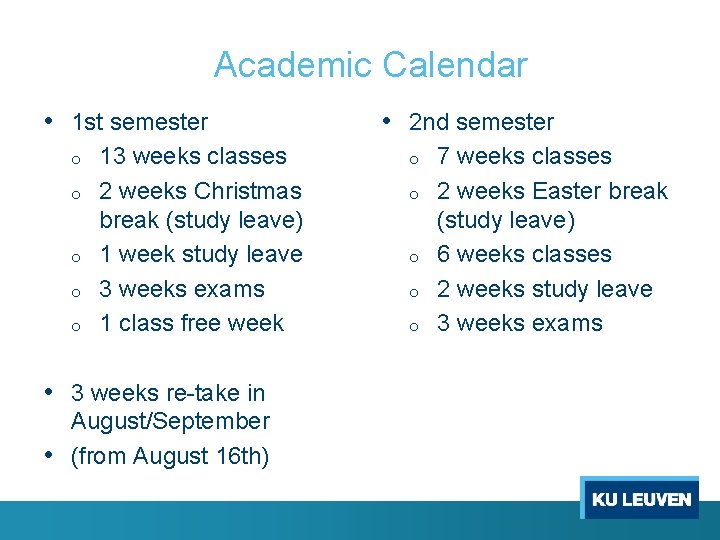 Academic Calendar

• 1st semester
  o 13 weeks classes
  o 2 weeks Christmas break (study leave)
  o 1 week study leave
  o 3 weeks exams
  o 1 class free week

• 3 weeks re-take in August/September
• (from August 16th)

• 2nd semester
  o 7 weeks classes
  o 2 weeks Easter break (study leave)
  o 6 weeks classes
  o 2 weeks study leave
  o 3 weeks exams

KU LEUVEN